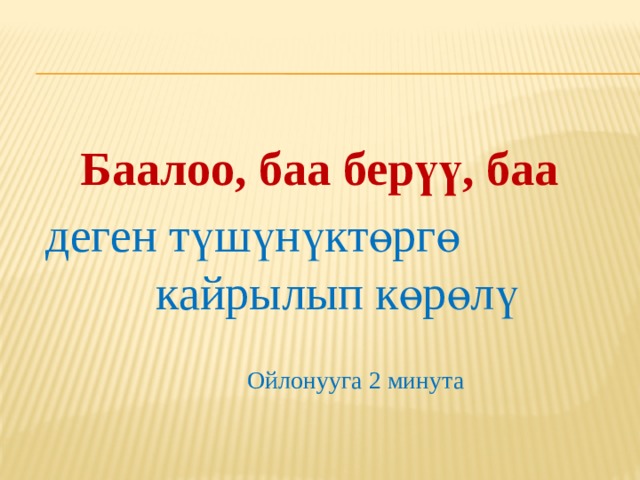 Баалоо, баа берүү, баа деген түшүнүктөргө кайрылып көрөлү

Ойлонууга 2 минута